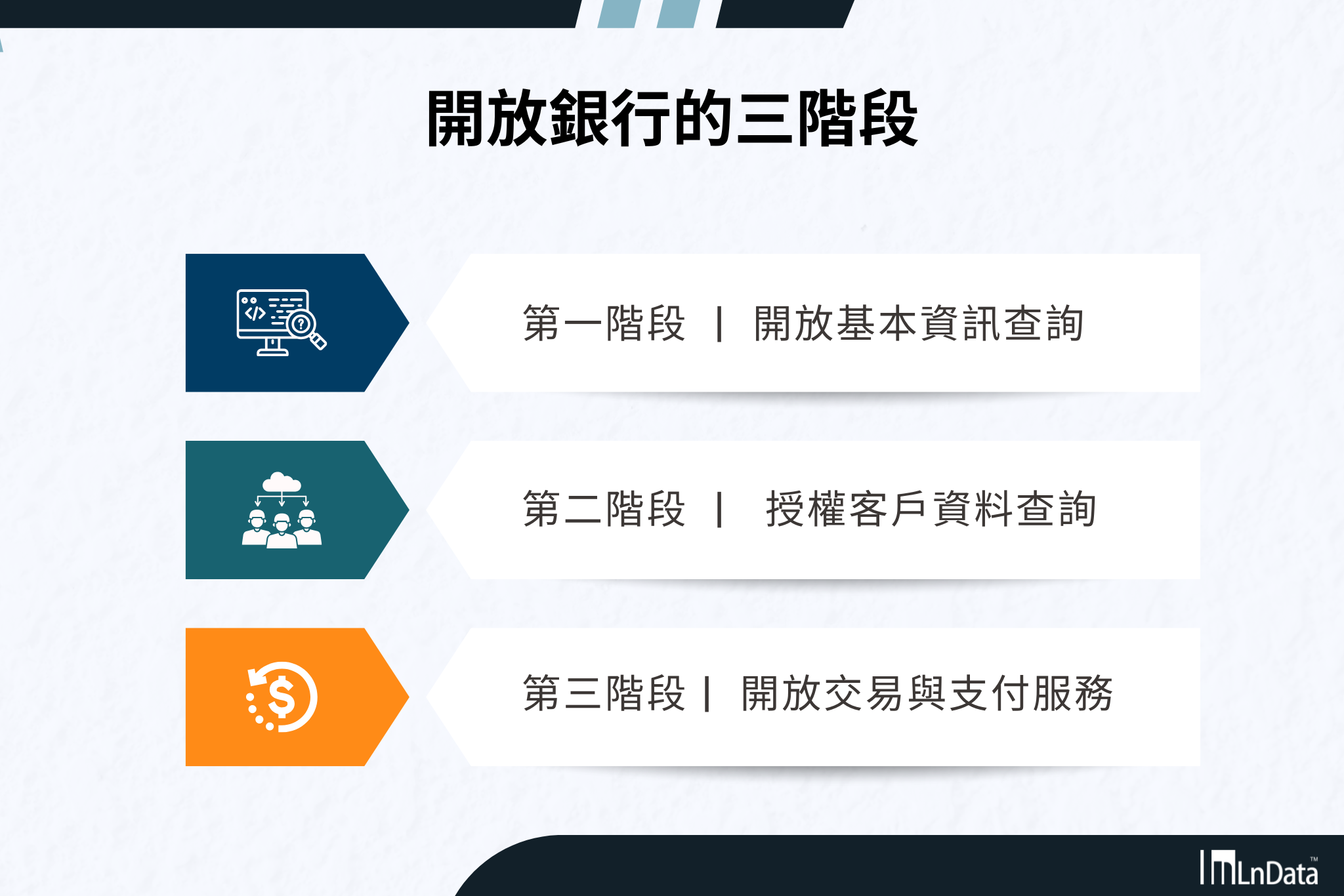 開放銀行的三階段

第一階段 | 開放基本資訊查詢

第二階段 | 授權客戶資料查詢

第三階段 | 開放交易與支付服務

LnData™